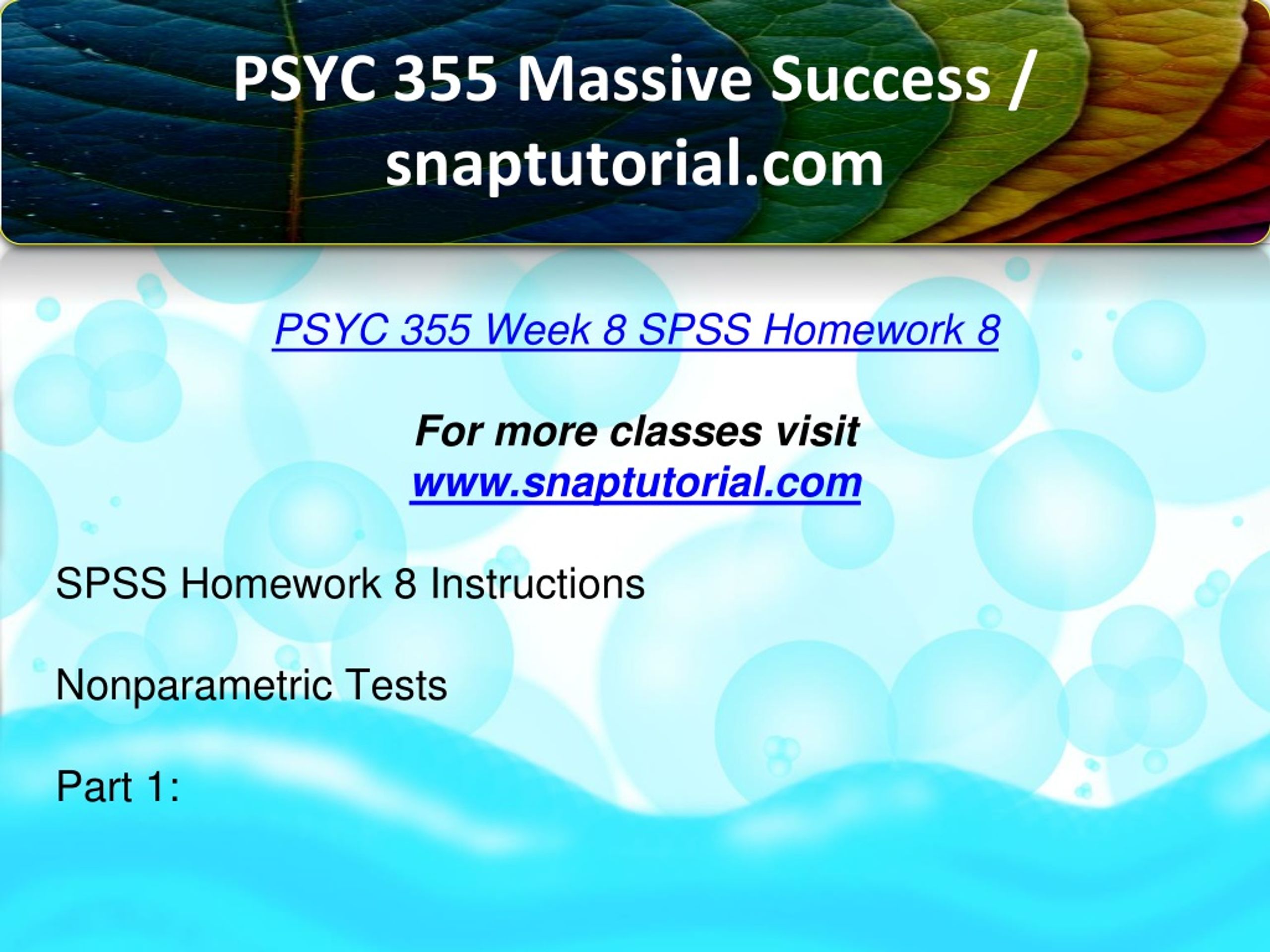 PSYC 355 Massive Success / snaptutorial.com

PSYC 355 Week 8 SPSS Homework 8

For more classes visit
www.snaptutorial.com

SPSS Homework 8 Instructions

Nonparametric Tests

Part 1: